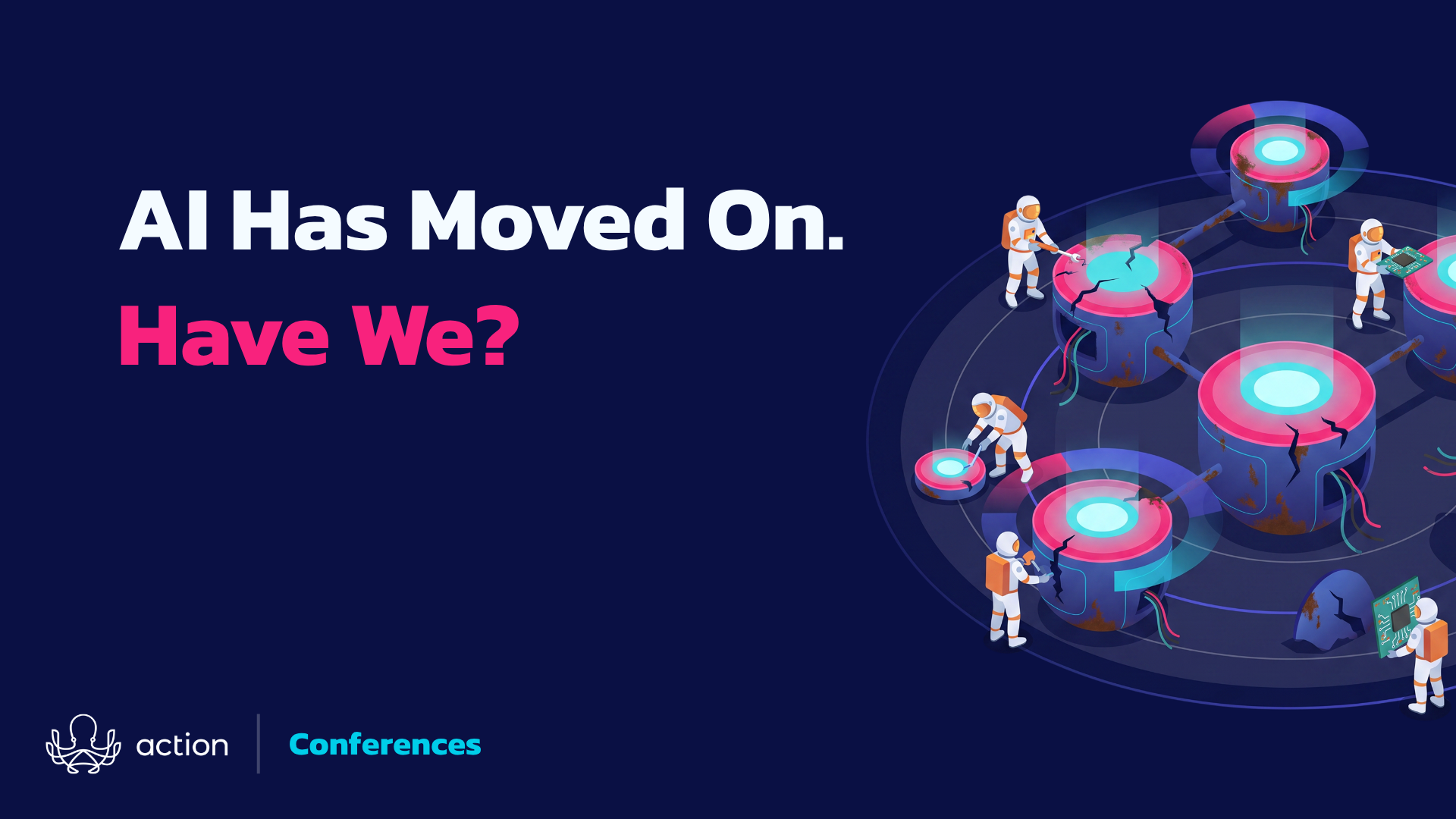 AI Has Moved On.

Have We?

action

Conferences